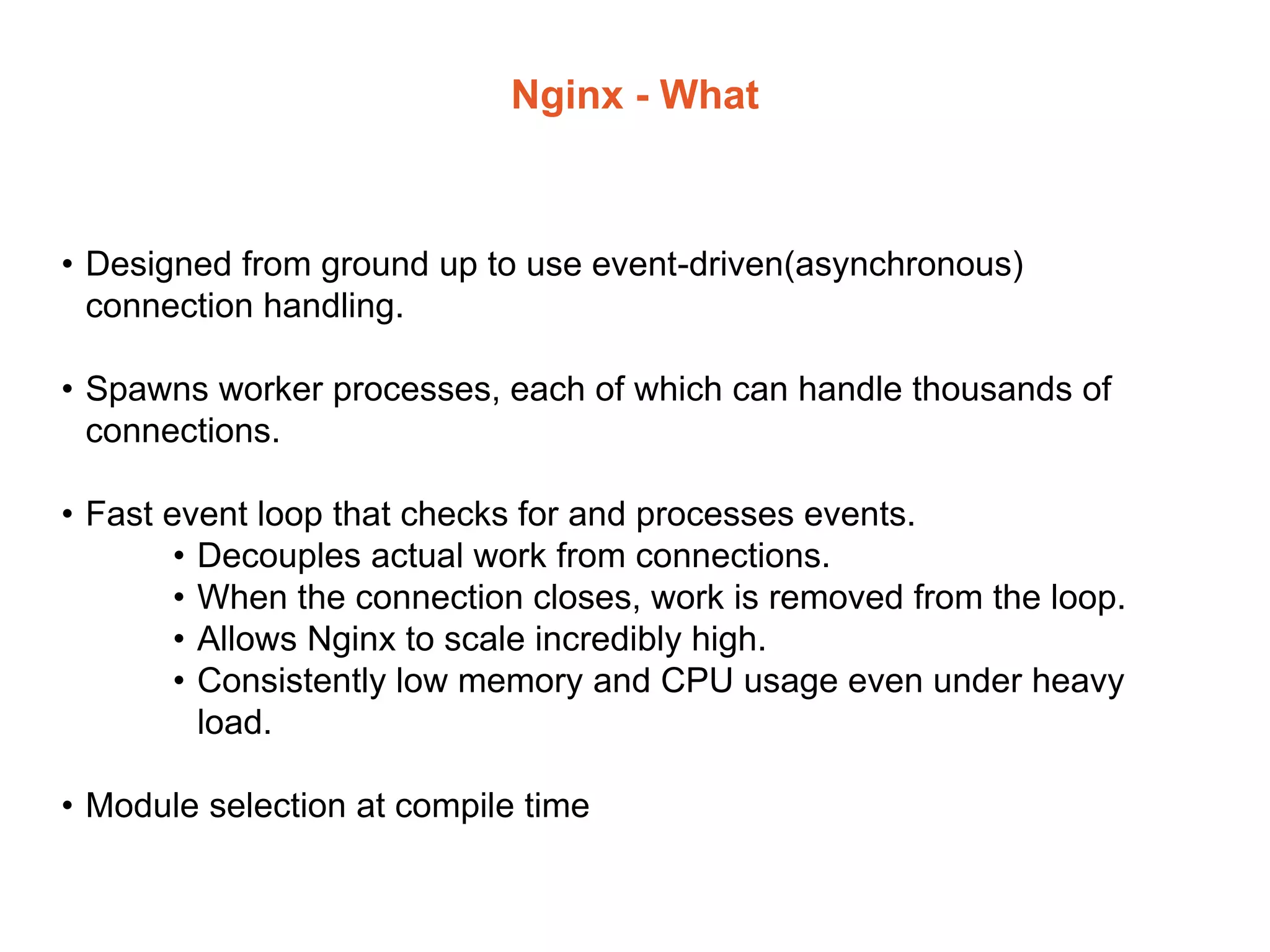 Nginx - What

• Designed from ground up to use event-driven(asynchronous) connection handling.

• Spawns worker processes, each of which can handle thousands of connections.

• Fast event loop that checks for and processes events.
  • Decouples actual work from connections.
  • When the connection closes, work is removed from the loop.
  • Allows Nginx to scale incredibly high.
  • Consistently low memory and CPU usage even under heavy load.

• Module selection at compile time